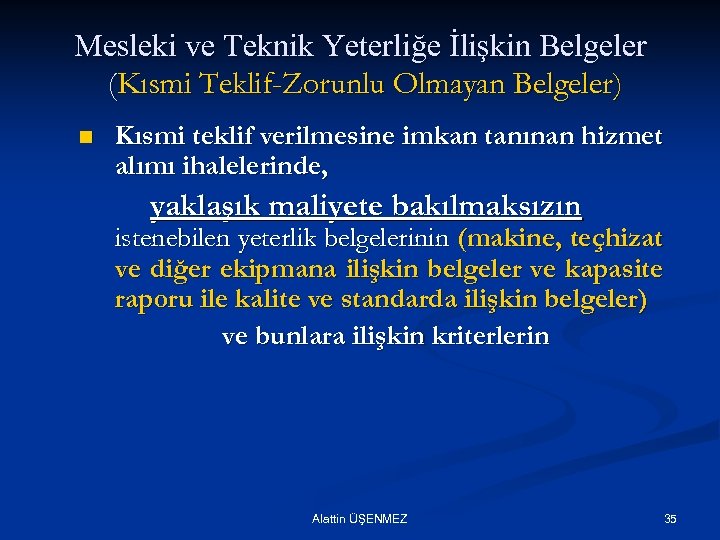 Mesleki ve Teknik Yeterliğe İlişkin Belgeler
(Kısmi Teklif-Zorunlu Olmayan Belgeler)

Kısmi teklif verilmesine imkan tanınan hizmet alımı ihalelerinde,

yaklaşık maliyete bakılmaksızın istenebilen yeterlik belgelerinin (makine, teçhizat ve diğer ekipmana ilişkin belgeler ve kapasite raporu ile kalite ve standarda ilişkin belgeler)

ve bunlara ilişkin kriterlerin

Alattin ÜŞENMEZ

35